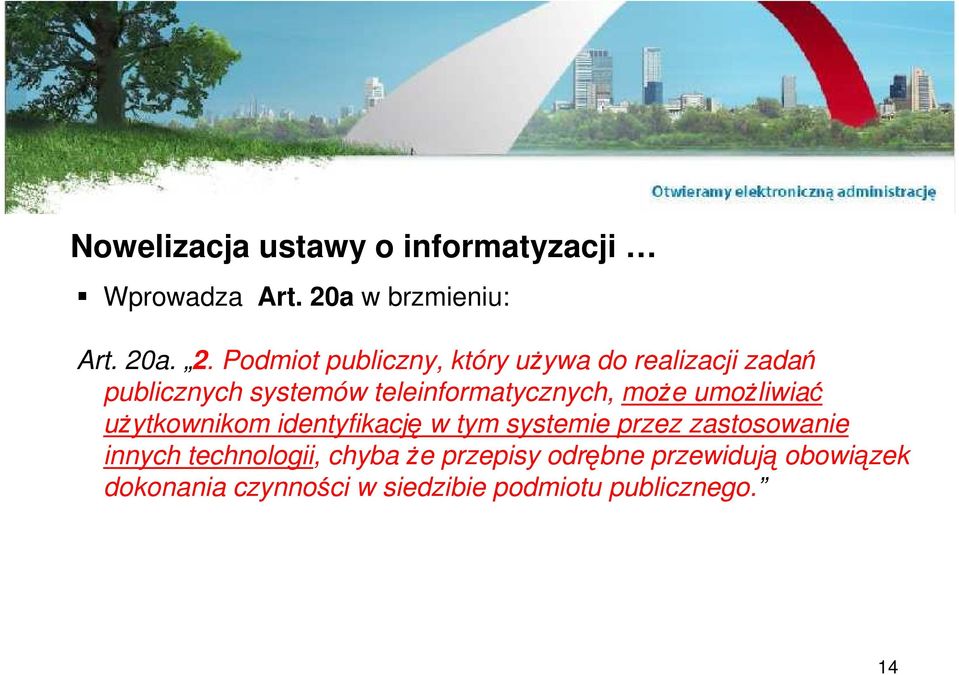 Otwieramy elektroniczną administrację

Nowelizacja ustawy o informatyzacji …

▪ Wprowadza Art. 20a w brzmieniu:

Art. 20a. „2. Podmiot publiczny, który używa do realizacji zadań publicznych systemów teleinformatycznych, może umożliwiać użytkownikom identyfikację w tym systemie przez zastosowanie innych technologii, chyba że przepisy odrębne przewidują obowiązek dokonania czynności w siedzibie podmiotu publicznego.”

14